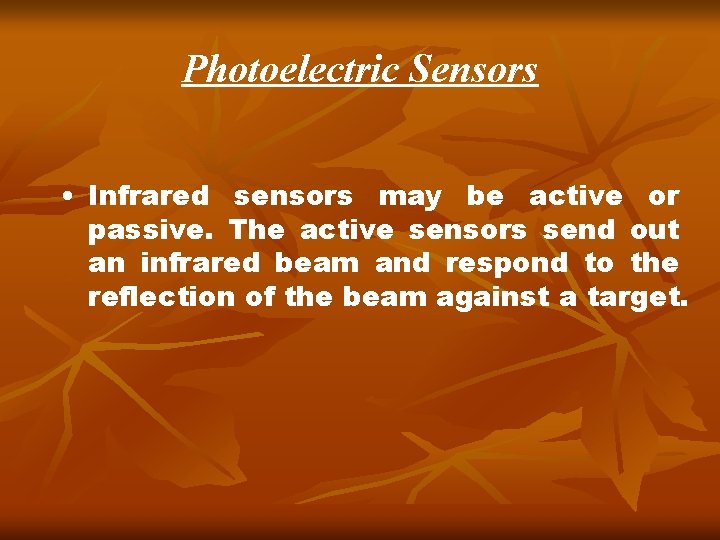 Photoelectric Sensors

• Infrared sensors may be active or passive. The active sensors send out an infrared beam and respond to the reflection of the beam against a target.